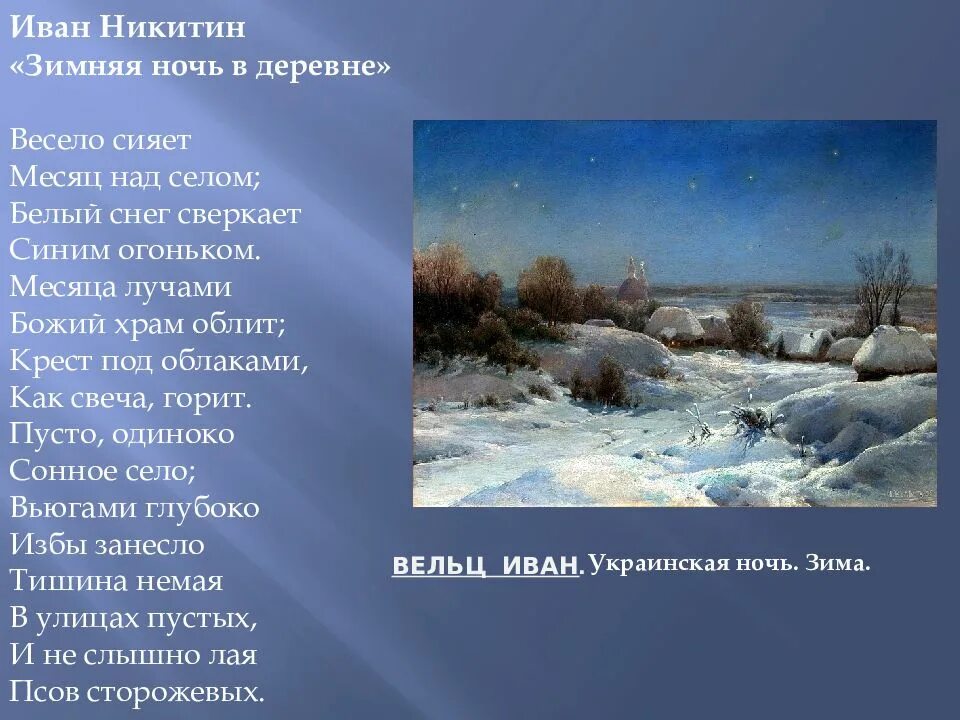 Иван Никитин
«Зимняя ночь в деревне»

Весело сияет
Месяц над селом;
Белый снег сверкает
Синим огоньком.
Месяца лучами
Божий храм облит;
Крест под облаками,
Как свеча, горит.
Пусто, одиноко
Сонное село;
Вьюгами глубоко
Избы занесло
Тишина немая
В улицах пустых,
И не слышно лая
Псов сторожевых.

ВЕЛЬЦ ИВАН. Украинская ночь. Зима.